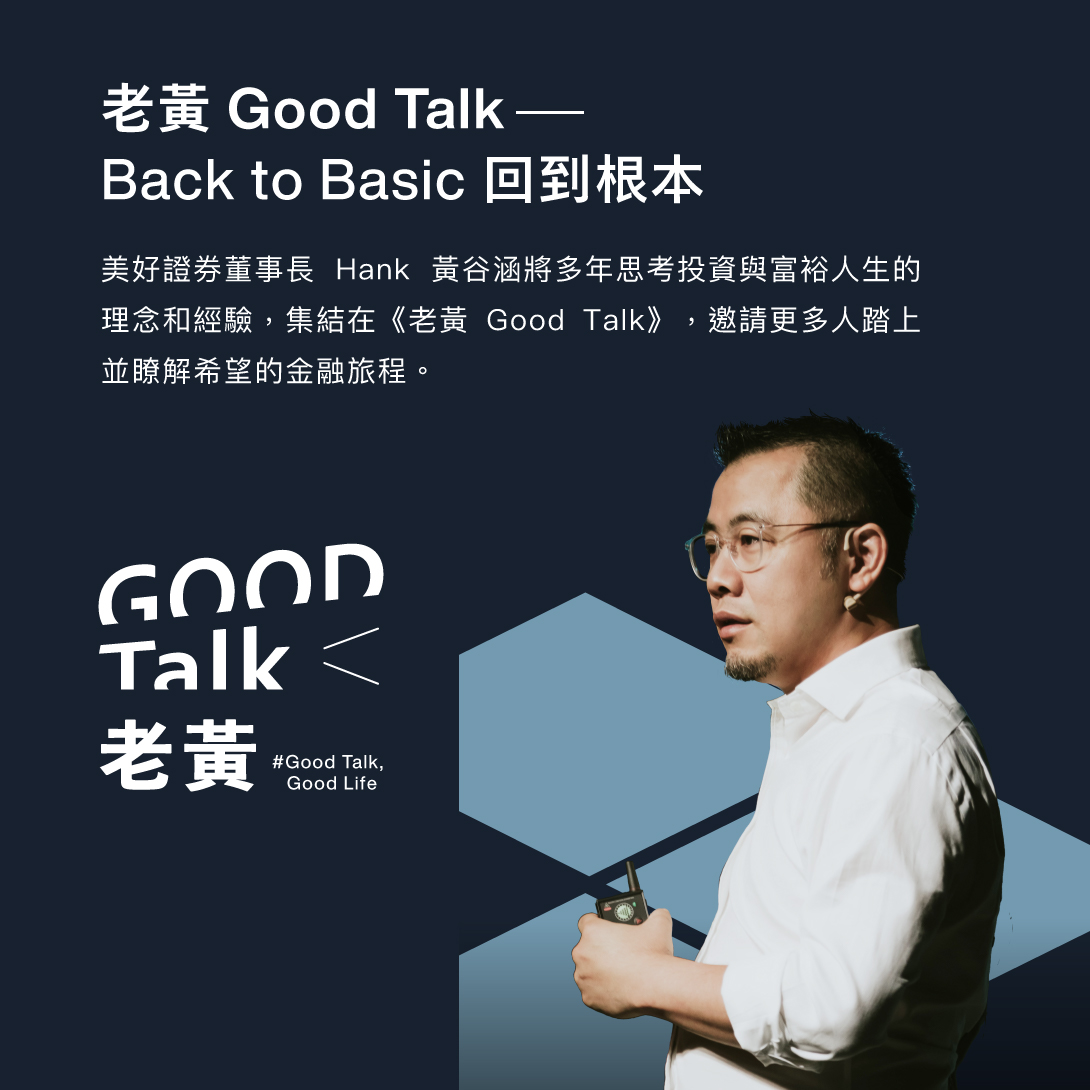 老黃 Good Talk —
Back to Basic 回到根本

美好證券董事長 Hank 黃谷涵將多年思考投資與富裕人生的理念和經驗，集結在《老黃 Good Talk》，邀請更多人踏上並瞭解希望的金融旅程。

GOOD
Talk
老黃
#Good Talk,
Good Life